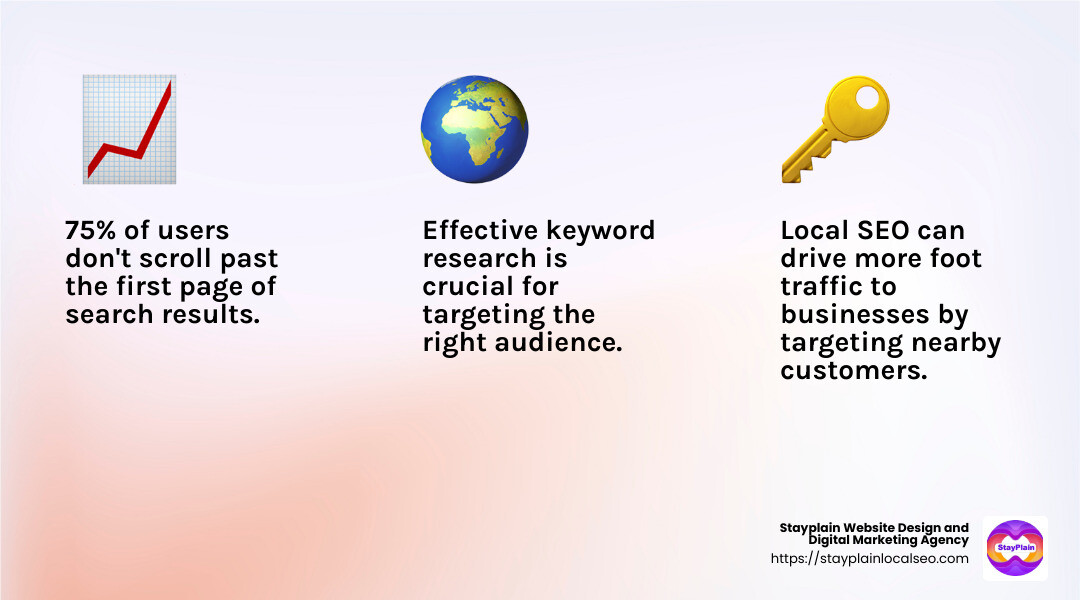 75% of users don't scroll past the first page of search results.

Effective keyword research is crucial for targeting the right audience.

Local SEO can drive more foot traffic to businesses by targeting nearby customers.

Stayplain Website Design and Digital Marketing Agency
https://stayplainlocalseo.com

StayPlain